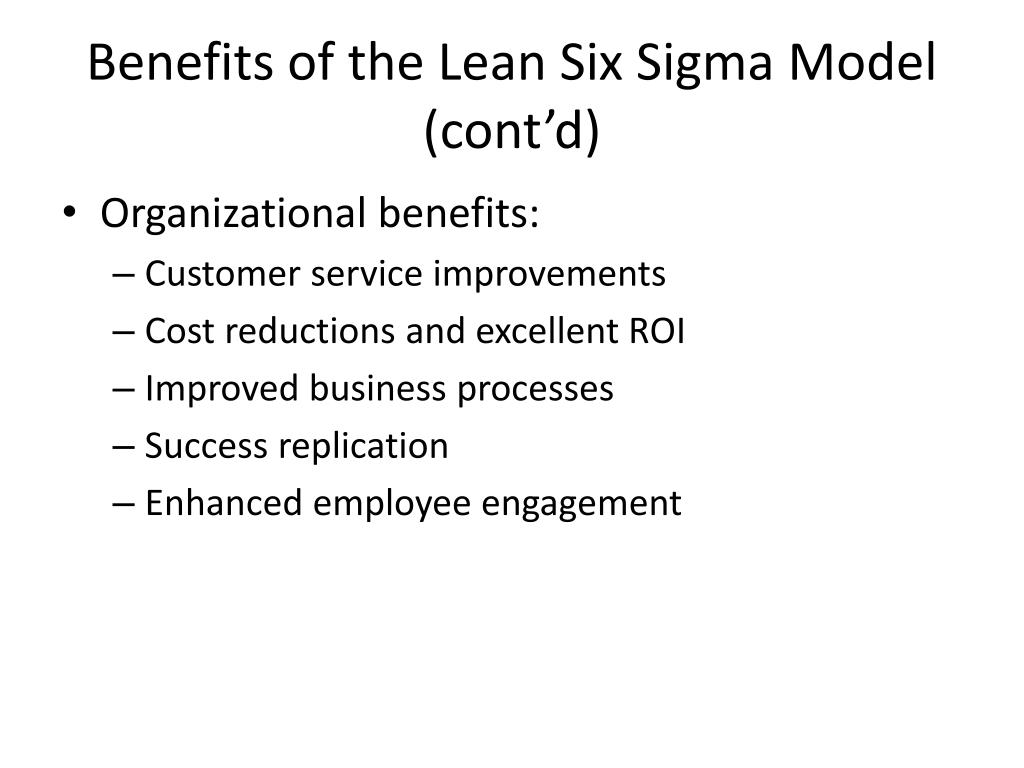 Benefits of the Lean Six Sigma Model (cont’d)

• Organizational benefits:
– Customer service improvements
– Cost reductions and excellent ROI
– Improved business processes
– Success replication
– Enhanced employee engagement